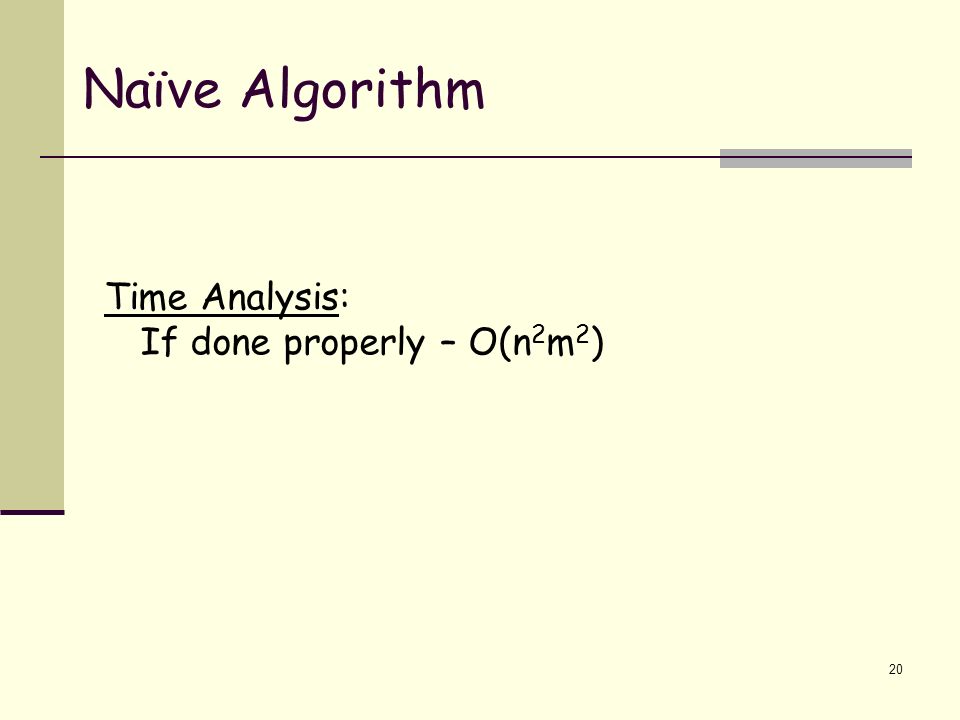 Naïve Algorithm

Time Analysis:
If done properly – $O(n^2m^2)$

20